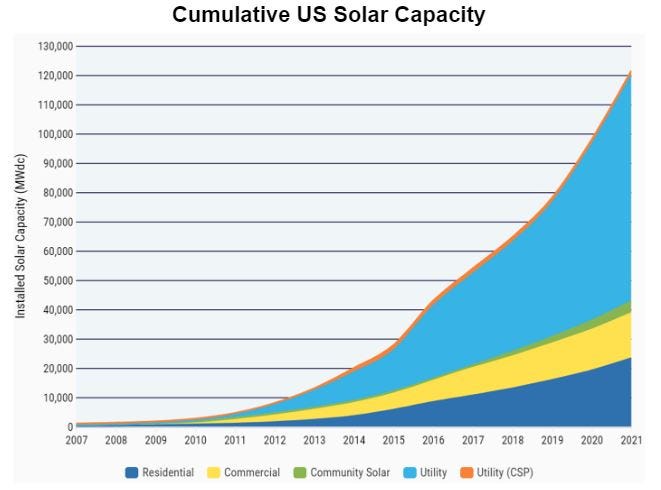 Cumulative US Solar Capacity

Installed Solar Capacity (MWdc)

130,000
120,000
110,000
100,000
90,000
80,000
70,000
60,000
50,000
40,000
30,000
20,000
10,000
0

2007 2008 2009 2010 2011 2012 2013 2014 2015 2016 2017 2018 2019 2020 2021

Residential Commercial Community Solar Utility Utility (CSP)